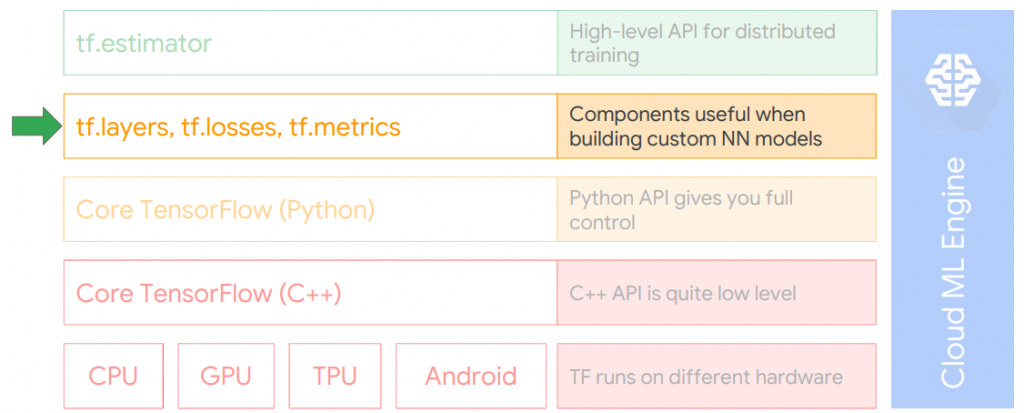 tf.estimator

High-level API for distributed training

tf.layers, tf.losses, tf.metrics

Components useful when building custom NN models

Core TensorFlow (Python)

Python API gives you full control

Core TensorFlow (C++)

C++ API is quite low level

CPU

GPU

TPU

Android

TF runs on different hardware

Cloud ML Engine